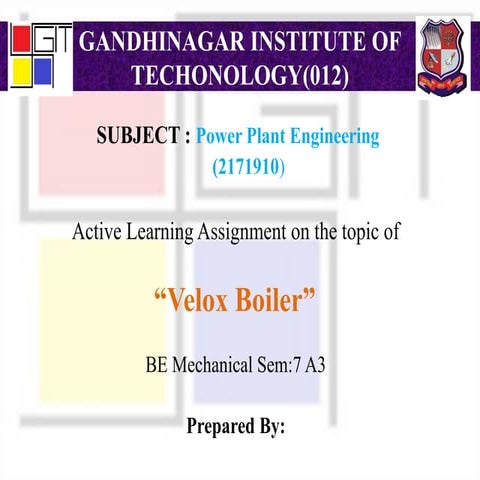 GIT

GANDHINAGAR INSTITUTE OF TECHONOLOGY(012)

SUBJECT : Power Plant Engineering (2171910)

Active Learning Assignment on the topic of

“Velox Boiler”

BE Mechanical Sem:7 A3

Prepared By: